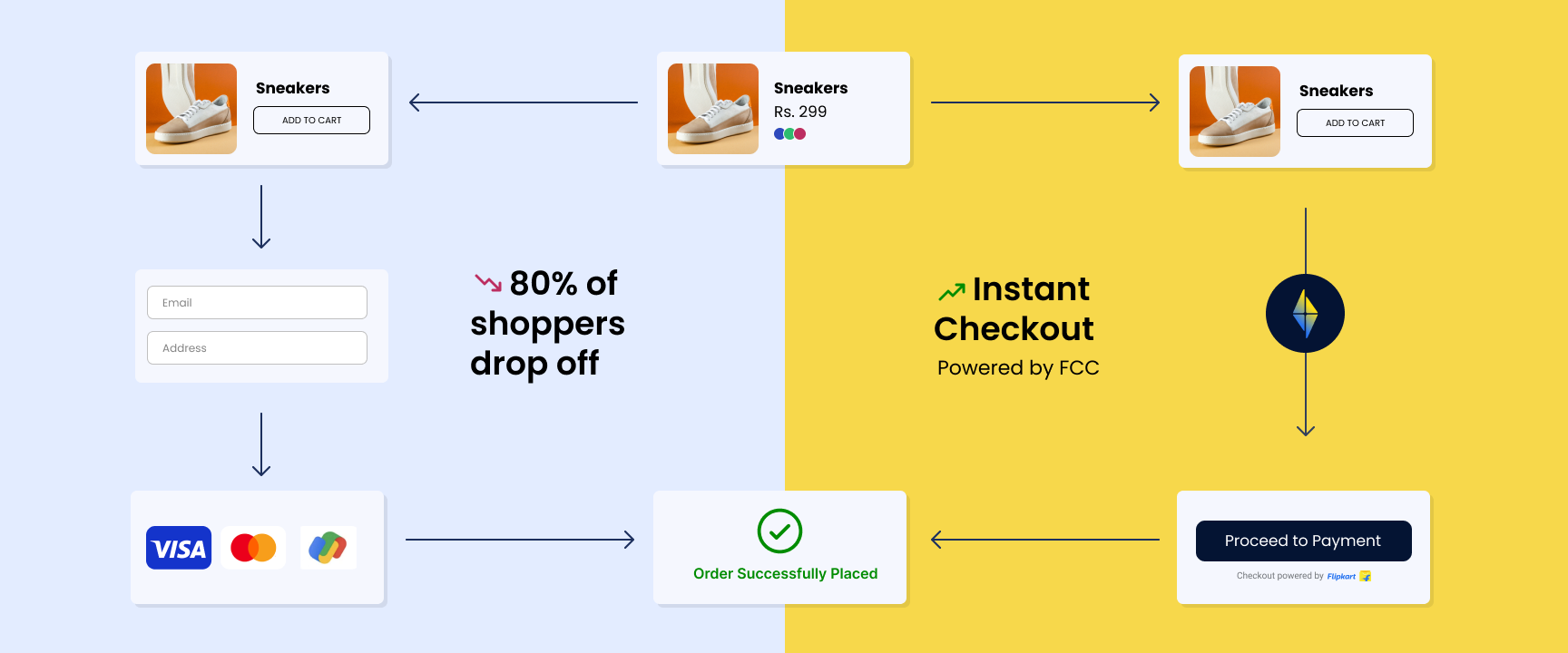 Sneakers
ADD TO CART

Sneakers
Rs. 299

Sneakers
ADD TO CART

Email
Address

80% of shoppers drop off

Instant Checkout
Powered by FCC

VISA

Order Successfully Placed

Proceed to Payment
Checkout powered by Flipkart